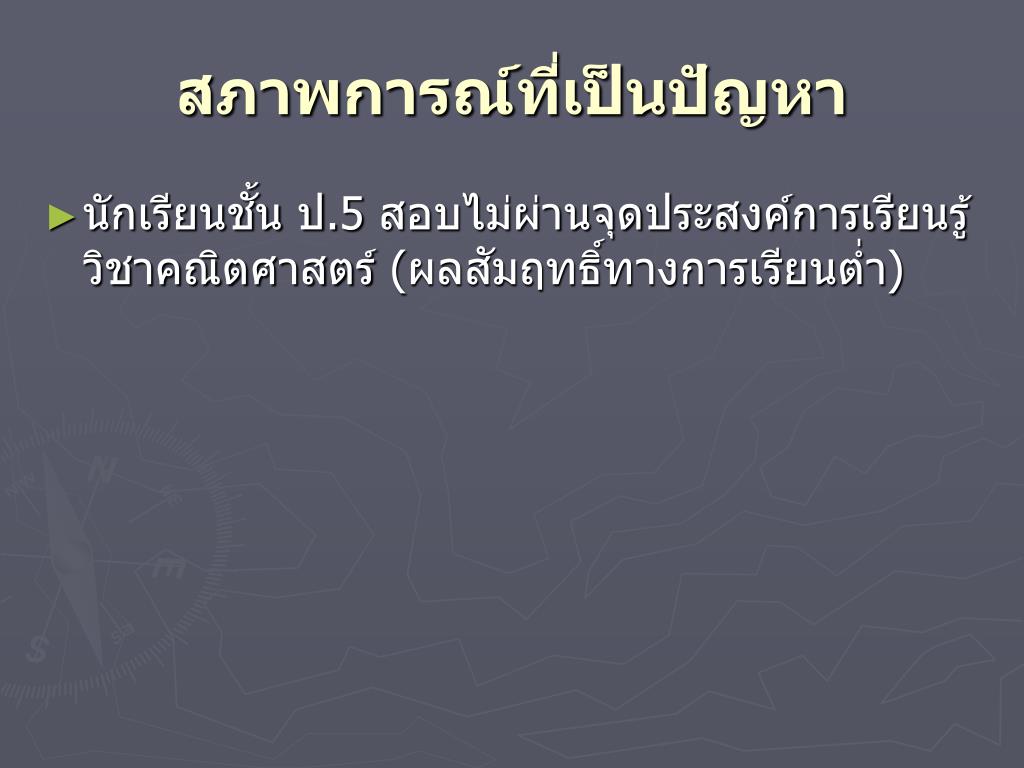 สภาพการณ์ที่เป็นปัญหา

► นักเรียนชั้น ป.5 สอบไม่ผ่านจุดประสงค์การเรียนรู้วิชาคณิตศาสตร์ (ผลสัมฤทธิ์ทางการเรียนต่ำ)